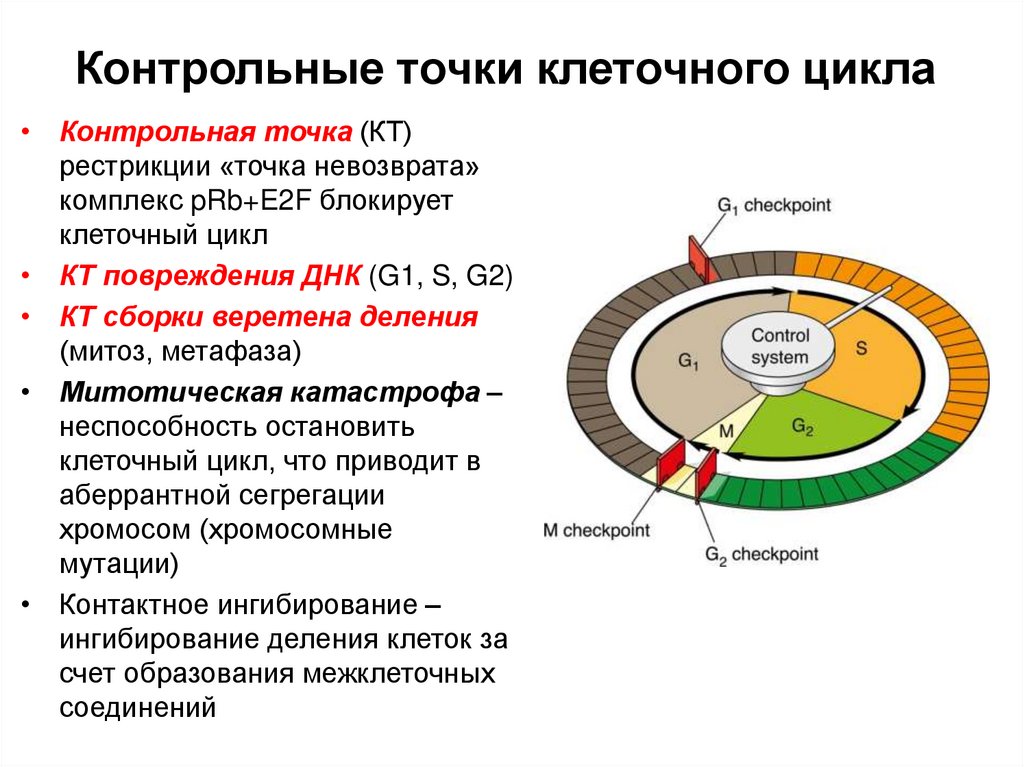 Контрольные точки клеточного цикла

• Контрольная точка (КТ) рестрикции «точка невозврата» комплекс pRb+E2F блокирует клеточный цикл
• КТ повреждения ДНК (G1, S, G2)
• КТ сборки веретена деления (митоз, метафаза)
• Митотическая катастрофа – неспособность остановить клеточный цикл, что приводит в аберрантной сегрегации хромосом (хромосомные мутации)
• Контактное ингибирование – ингибирование деления клеток за счет образования межклеточных соединений

$G_1$ checkpoint
Control system
$G_1$
S
$G_2$
M
M checkpoint
$G_2$ checkpoint